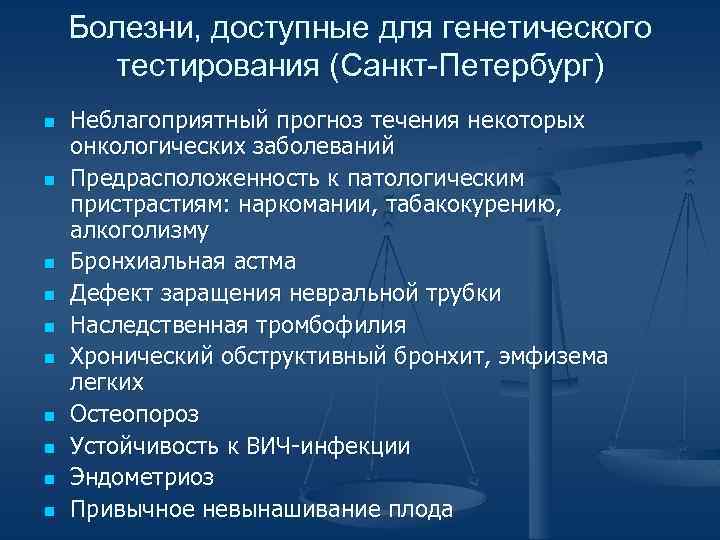 Болезни, доступные для генетического тестирования (Санкт-Петербург)

- Неблагоприятный прогноз течения некоторых онкологических заболеваний
- Предрасположенность к патологическим пристрастиям: наркомании, табакокурению, алкоголизму
- Бронхиальная астма
- Дефект заращения невральной трубки
- Наследственная тромбофилия
- Хронический обструктивный бронхит, эмфизема легких
- Остеопороз
- Устойчивость к ВИЧ-инфекции
- Эндометриоз
- Привычное невынашивание плода